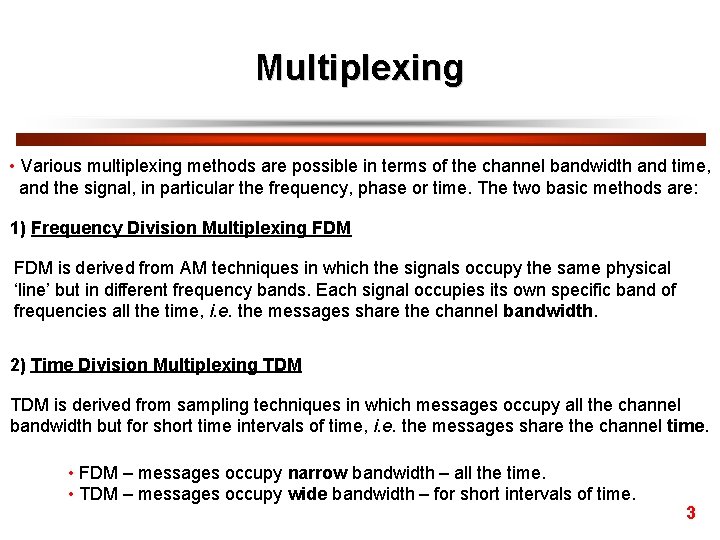 Multiplexing

• Various multiplexing methods are possible in terms of the channel bandwidth and time, and the signal, in particular the frequency, phase or time. The two basic methods are:

1) Frequency Division Multiplexing FDM

FDM is derived from AM techniques in which the signals occupy the same physical 'line' but in different frequency bands. Each signal occupies its own specific band of frequencies all the time, i.e. the messages share the channel bandwidth.

2) Time Division Multiplexing TDM

TDM is derived from sampling techniques in which messages occupy all the channel bandwidth but for short time intervals of time, i.e. the messages share the channel time.

• FDM – messages occupy narrow bandwidth – all the time.
• TDM – messages occupy wide bandwidth – for short intervals of time.

3